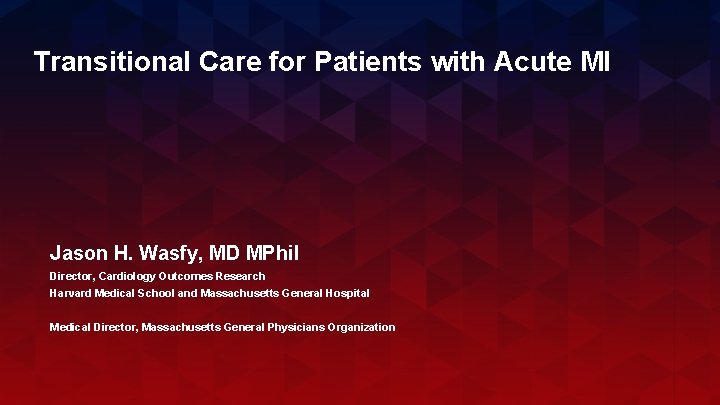 Transitional Care for Patients with Acute MI

Jason H. Wasfy, MD MPhil

Director, Cardiology Outcomes Research
Harvard Medical School and Massachusetts General Hospital

Medical Director, Massachusetts General Physicians Organization